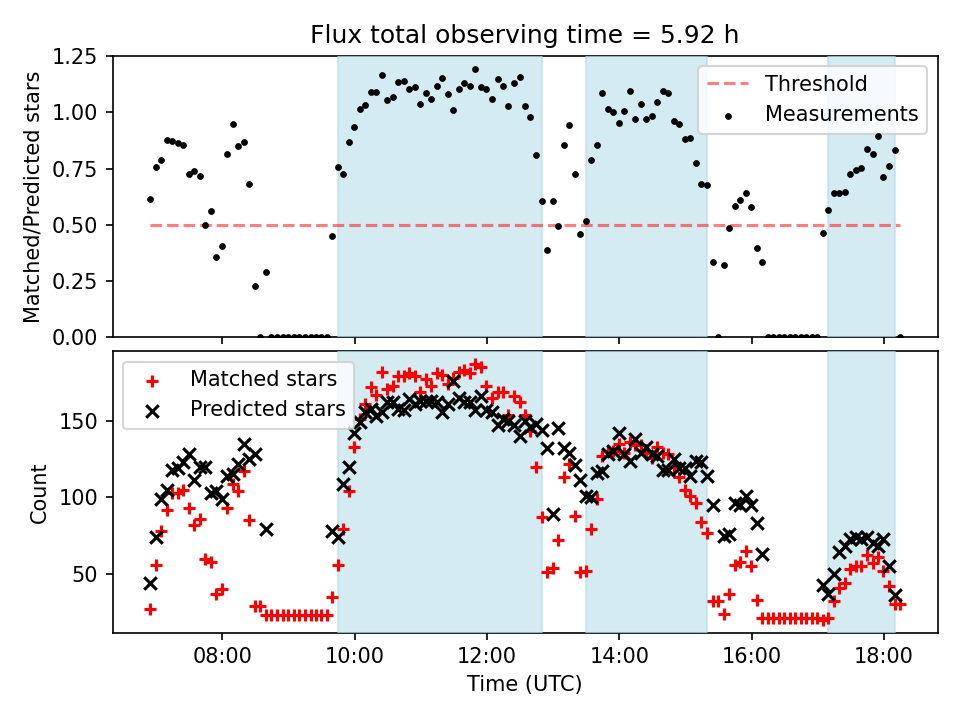 Flux total observing time = 5.92 h

Matched/Predicted stars

1.25
1.00
0.75
0.50
0.25
0.00

Threshold
Measurements

Count

150
100
50

Matched stars
Predicted stars

08:00
10:00
12:00
14:00
16:00
18:00

Time (UTC)